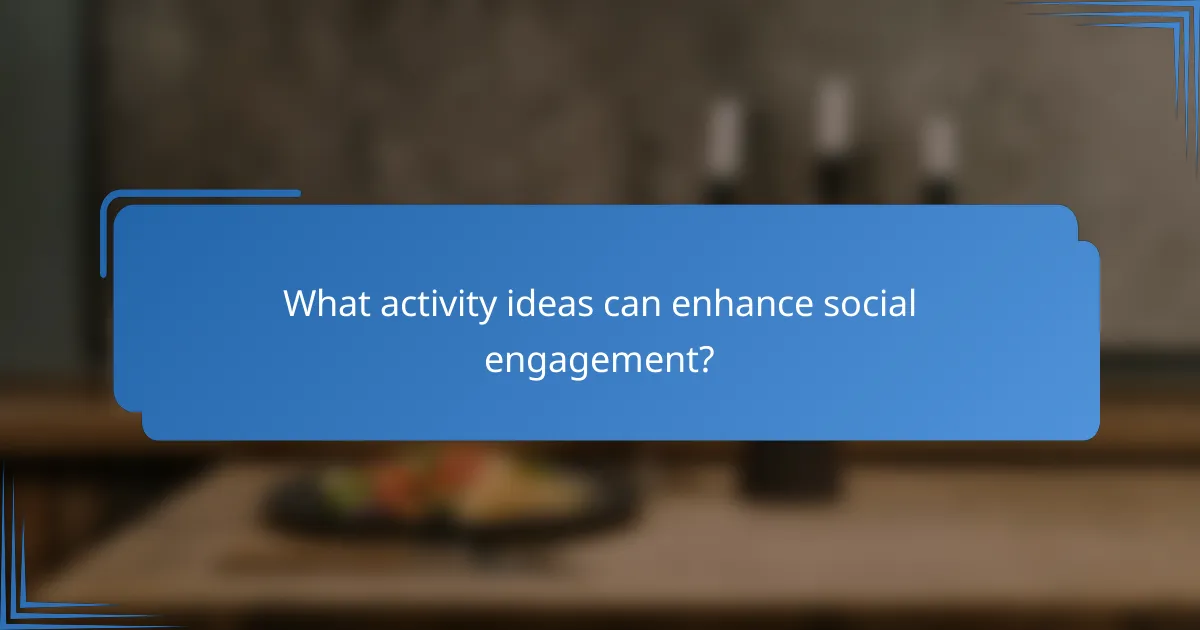 What activity ideas can enhance social engagement?